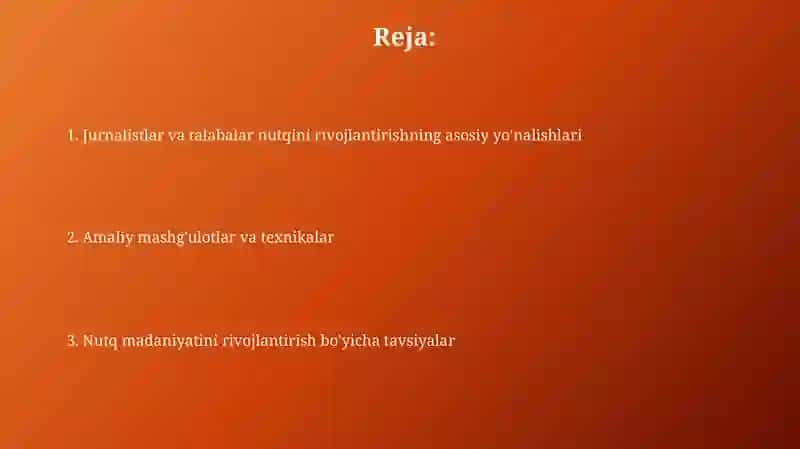 Reja:

1. Jurnalistlar va talabalar nutqini rivojlantirishning asosiy yo'nalishlari

2. Amaliy mashg'ulotlar va texnikalar

3. Nutq madaniyatini rivojlantirish bo'yicha tavsiyalar